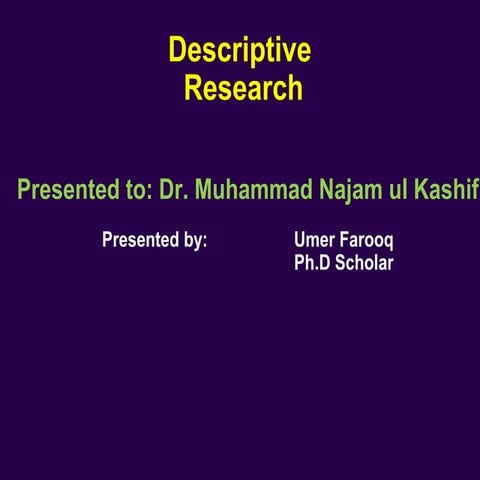 Descriptive Research

Presented to: Dr. Muhammad Najam ul Kashif

Presented by: Umer Farooq
Ph.D Scholar